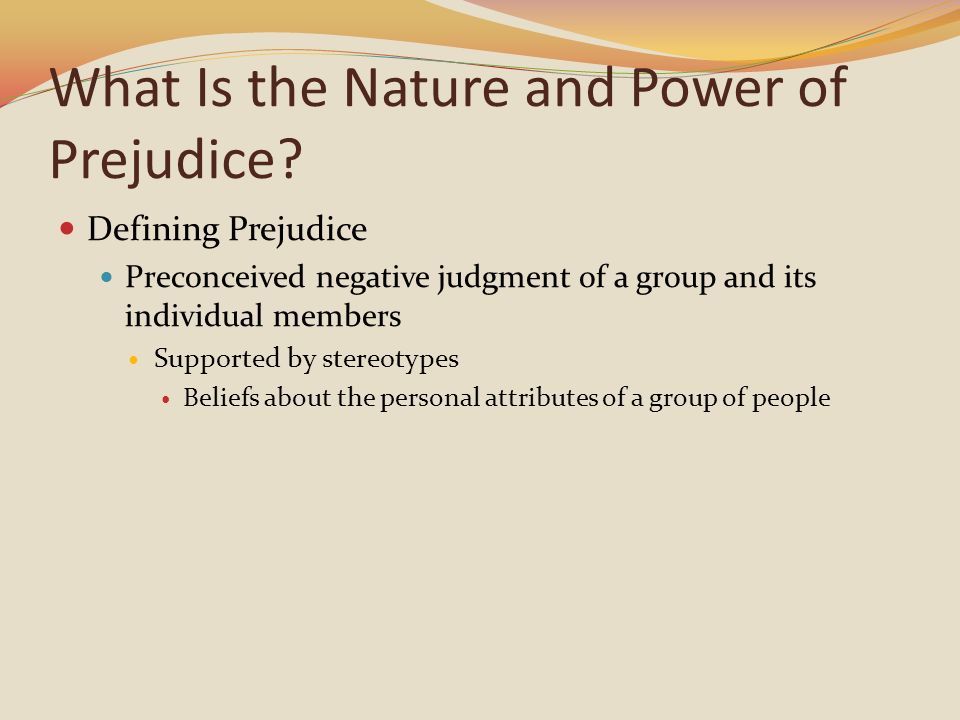 What Is the Nature and Power of Prejudice?

Defining Prejudice

Preconceived negative judgment of a group and its individual members

Supported by stereotypes

Beliefs about the personal attributes of a group of people